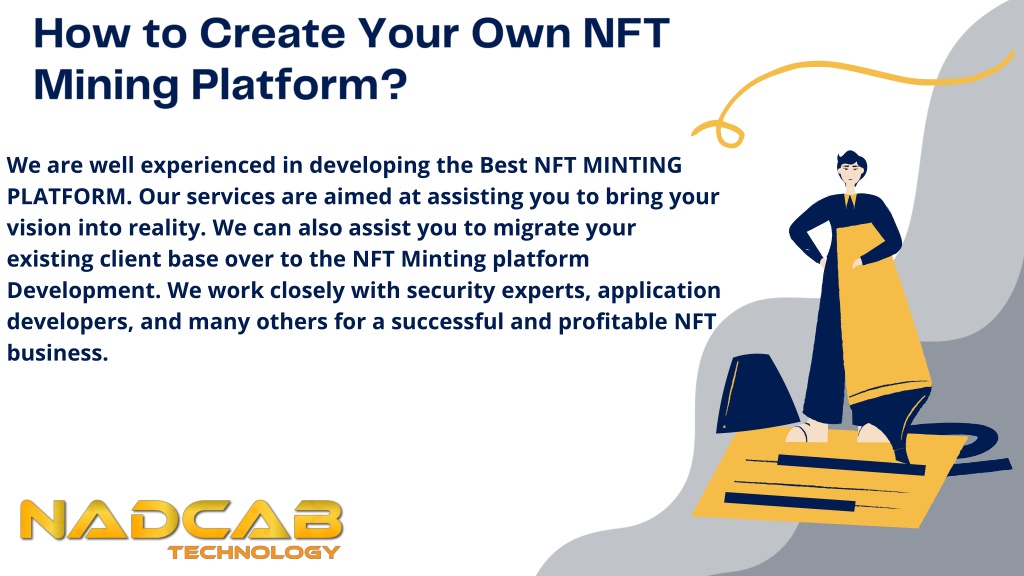 How to Create Your Own NFT Mining Platform?

We are well experienced in developing the Best NFT MINTING PLATFORM. Our services are aimed at assisting you to bring your vision into reality. We can also assist you to migrate your existing client base over to the NFT Minting platform Development. We work closely with security experts, application developers, and many others for a successful and profitable NFT business.

NADCAB
TECHNOLOGY